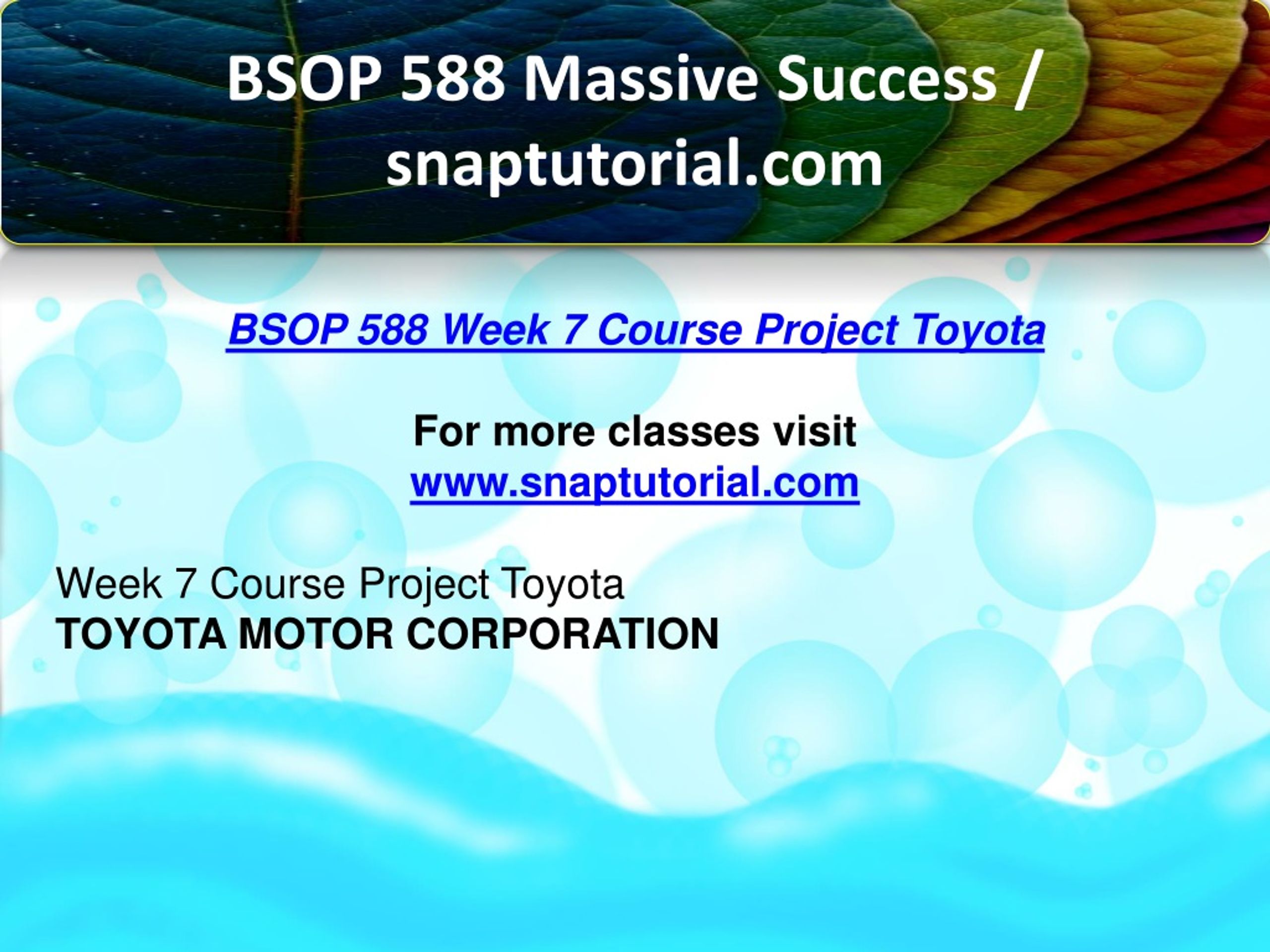 BSOP 588 Massive Success / snaptutorial.com

BSOP 588 Week 7 Course Project Toyota

For more classes visit
www.snaptutorial.com

Week 7 Course Project Toyota
TOYOTA MOTOR CORPORATION